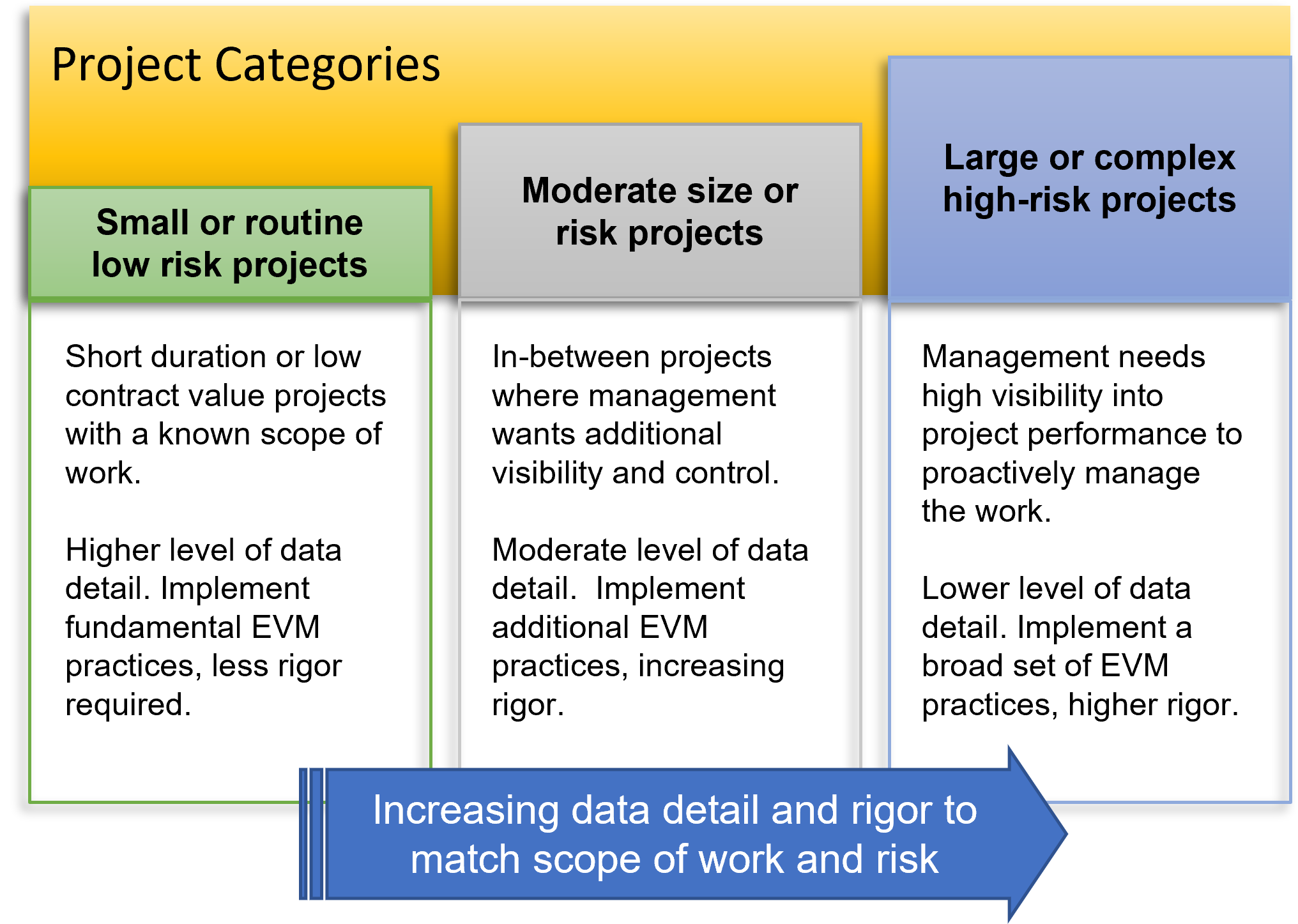 Project Categories

Small or routine low risk projects

Short duration or low contract value projects with a known scope of work.

Higher level of data detail. Implement fundamental EVM practices, less rigor required.

Moderate size or risk projects

In-between projects where management wants additional visibility and control.

Moderate level of data detail. Implement additional EVM practices, increasing rigor.

Large or complex high-risk projects

Management needs high visibility into project performance to proactively manage the work.

Lower level of data detail. Implement a broad set of EVM practices, higher rigor.

Increasing data detail and rigor to match scope of work and risk